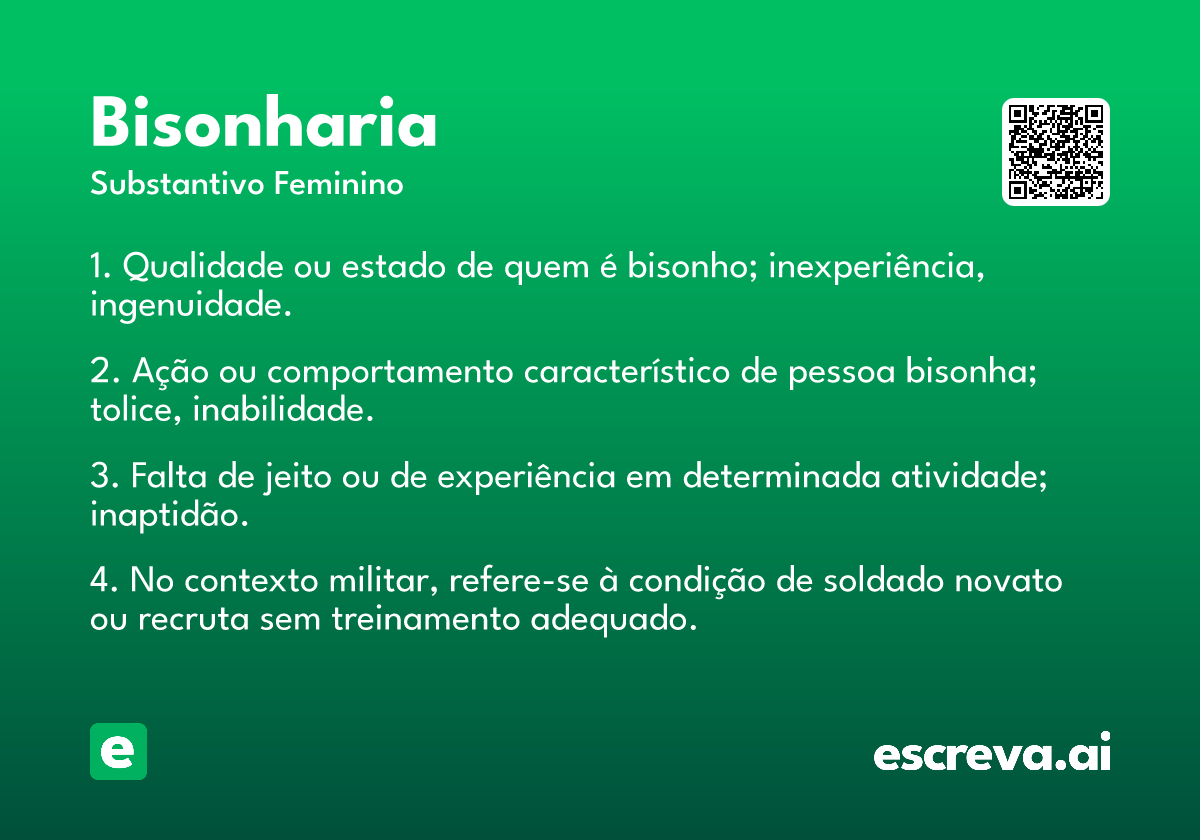 Bisonharia
Substantivo Feminino

1. Qualidade ou estado de quem é bisonho; inexperiência, ingenuidade.

2. Ação ou comportamento característico de pessoa bisonha; tolice, inabilidade.

3. Falta de jeito ou de experiência em determinada atividade; inaptidão.

4. No contexto militar, refere-se à condição de soldado novato ou recruta sem treinamento adequado.

e

escreva.ai